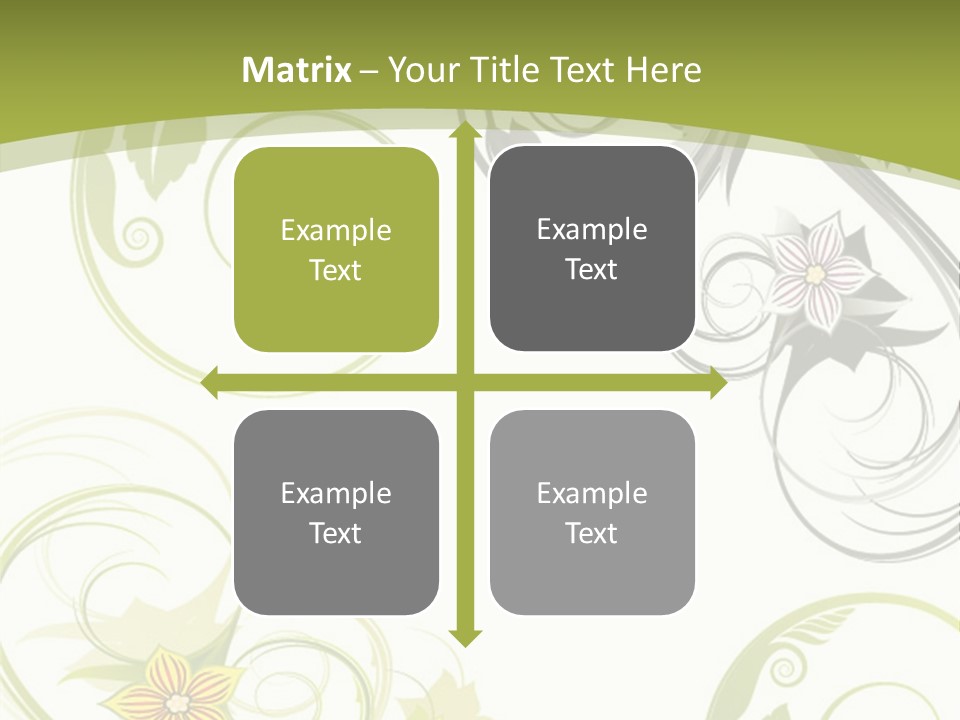 Matrix – Your Title Text Here

Example Text

Example Text

Example Text

Example Text